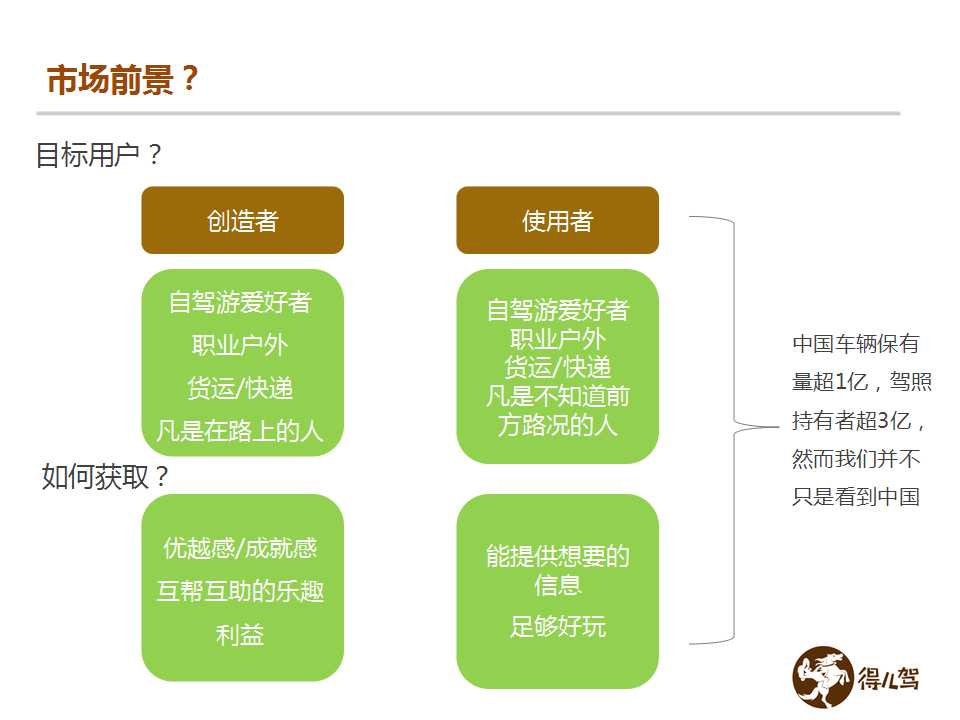 市场前景？

目标用户？

创造者

自驾游爱好者
职业户外
货运/快递
凡是在路上的人

使用者

自驾游爱好者
职业户外
货运/快递
凡是不知道前方路况的人

如何获取？

优越感/成就感
互帮互助的乐趣
利益

能提供想要的信息
足够好玩

中国车辆保有量超1亿，驾照持有者超3亿，然而我们并不只是看到中国

得儿驾